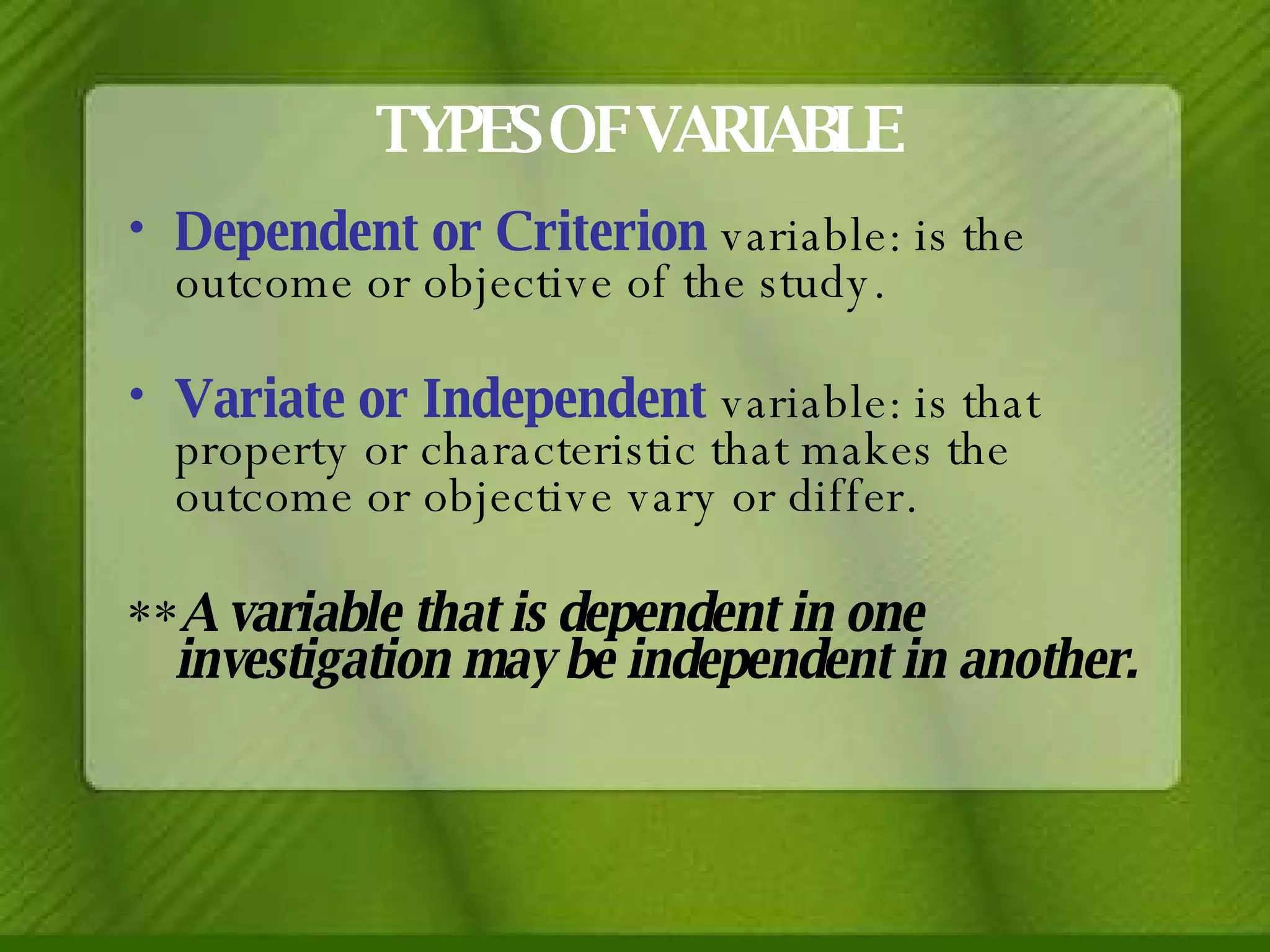 TYPES OF VARIABLE

• Dependent or Criterion variable: is the outcome or objective of the study.

• Variate or Independent variable: is that property or characteristic that makes the outcome or objective vary or differ.

**A variable that is dependent in one investigation may be independent in another.